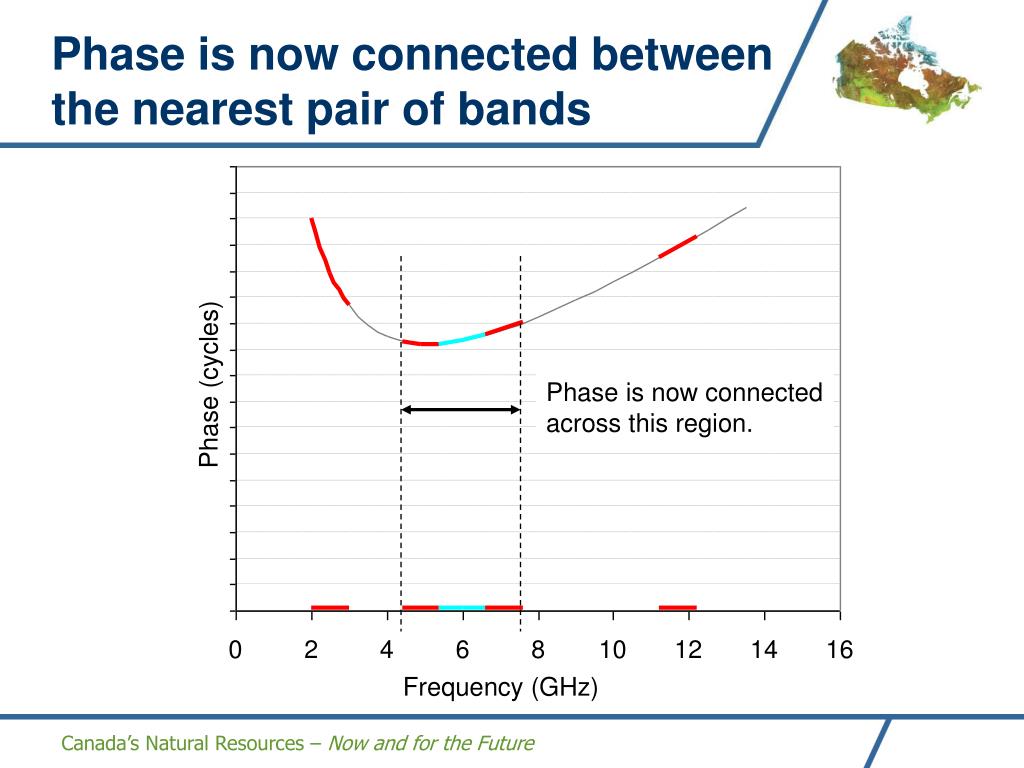 Phase is now connected between the nearest pair of bands

Phase (cycles)

Phase is now connected across this region.

0 2 4 6 8 10 12 14 16

Frequency (GHz)

Canada's Natural Resources – Now and for the Future